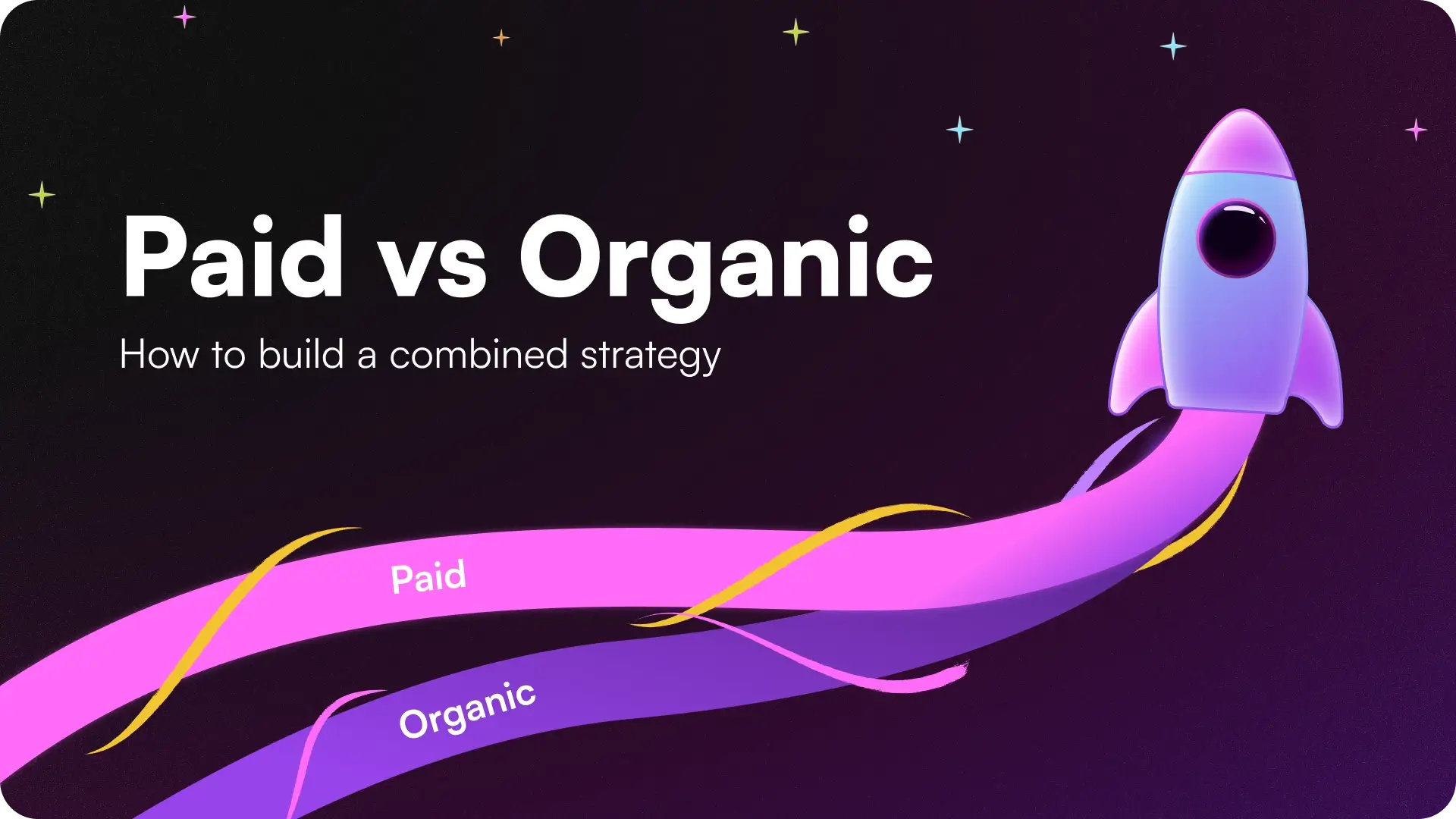 Paid vs Organic

How to build a combined strategy

Paid

Organic